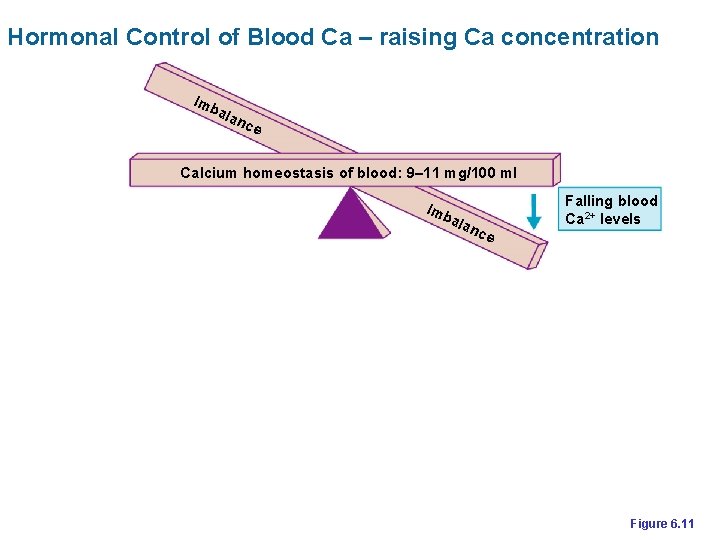 Hormonal Control of Blood Ca – raising Ca concentration

Imbalance

Calcium homeostasis of blood: 9–11 mg/100 ml

Imbalance

Falling blood $Ca^{2+}$ levels

Figure 6.11